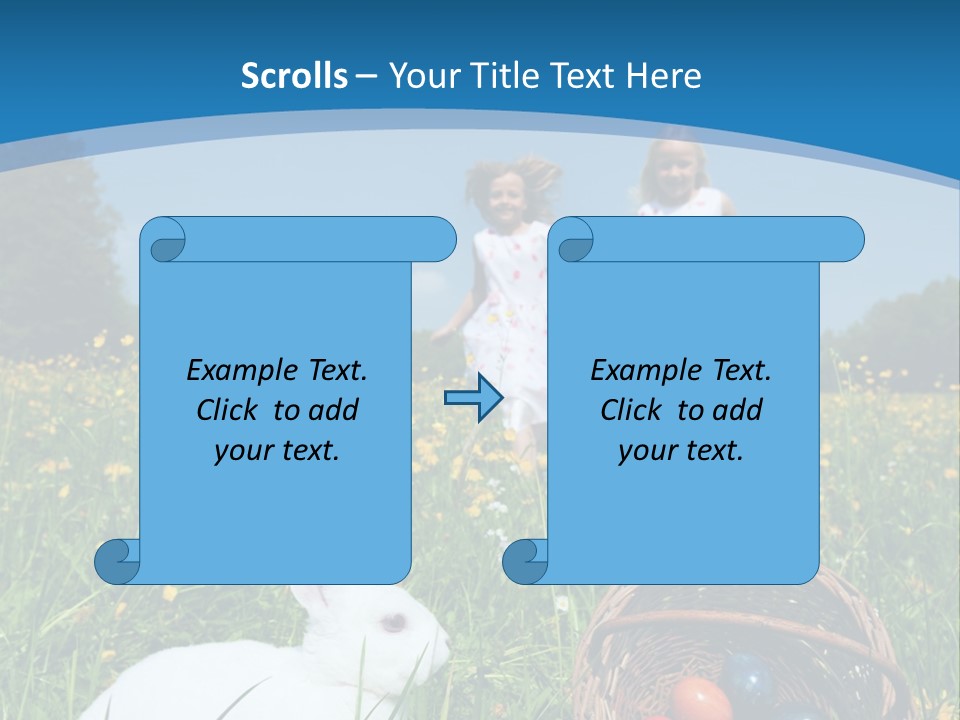 Scrolls – Your Title Text Here

Example Text. Click to add your text.

Example Text. Click to add your text.